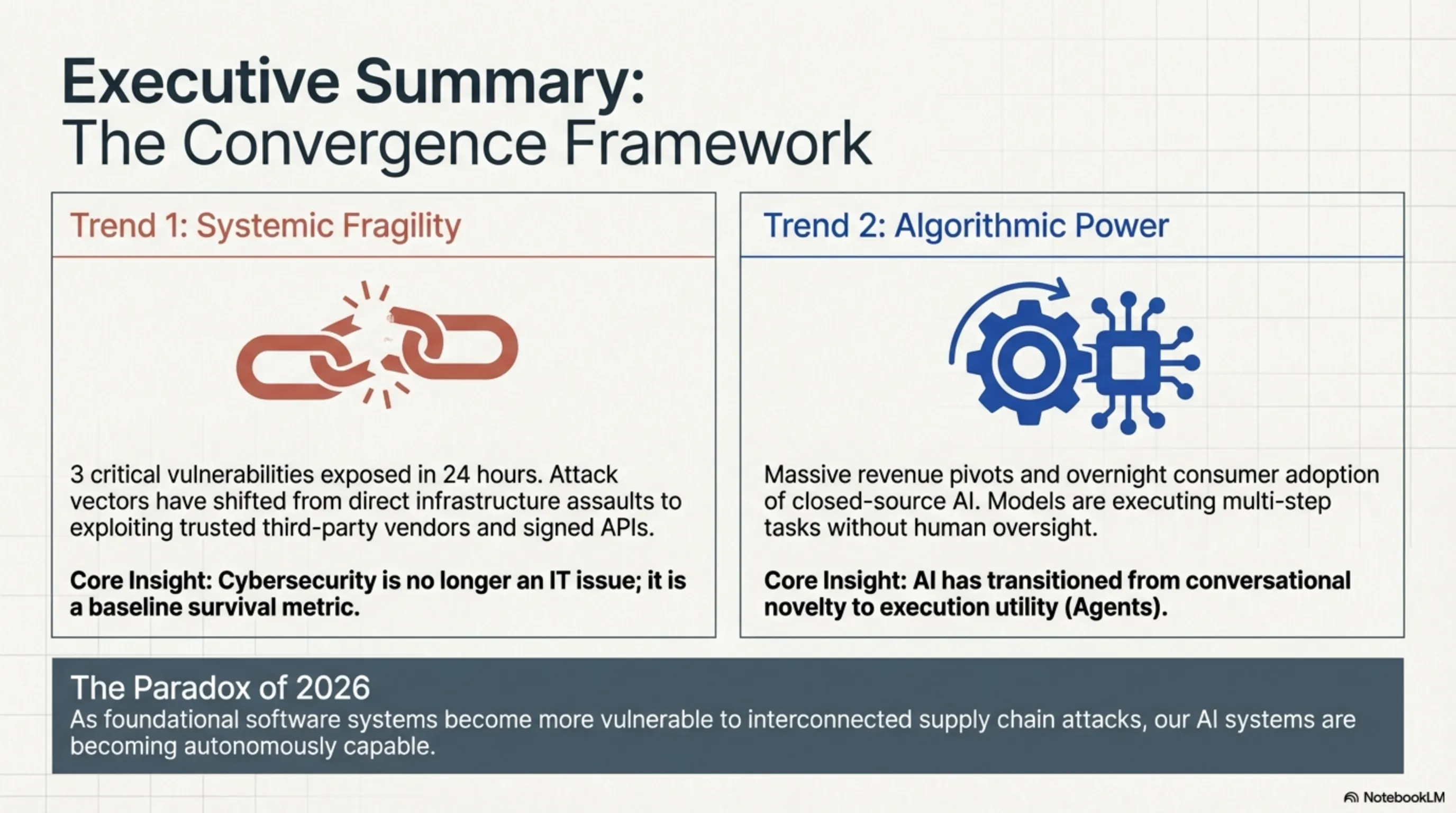 Executive Summary:
The Convergence Framework

Trend 1: Systemic Fragility

3 critical vulnerabilities exposed in 24 hours. Attack vectors have shifted from direct infrastructure assaults to exploiting trusted third-party vendors and signed APIs.

Core Insight: Cybersecurity is no longer an IT issue; it is a baseline survival metric.

Trend 2: Algorithmic Power

Massive revenue pivots and overnight consumer adoption of closed-source AI. Models are executing multi-step tasks without human oversight.

Core Insight: AI has transitioned from conversational novelty to execution utility (Agents).

The Paradox of 2026
As foundational software systems become more vulnerable to interconnected supply chain attacks, our AI systems are becoming autonomously capable.

NotebookLM